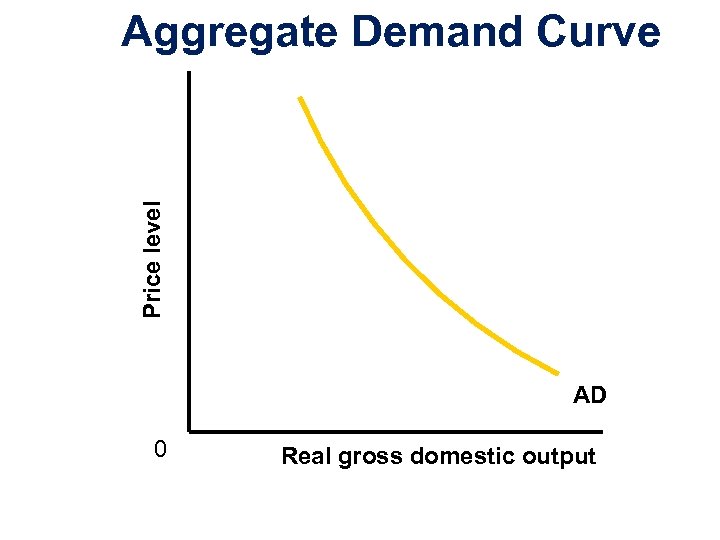 Aggregate Demand Curve

Price level

AD

0

Real gross domestic output